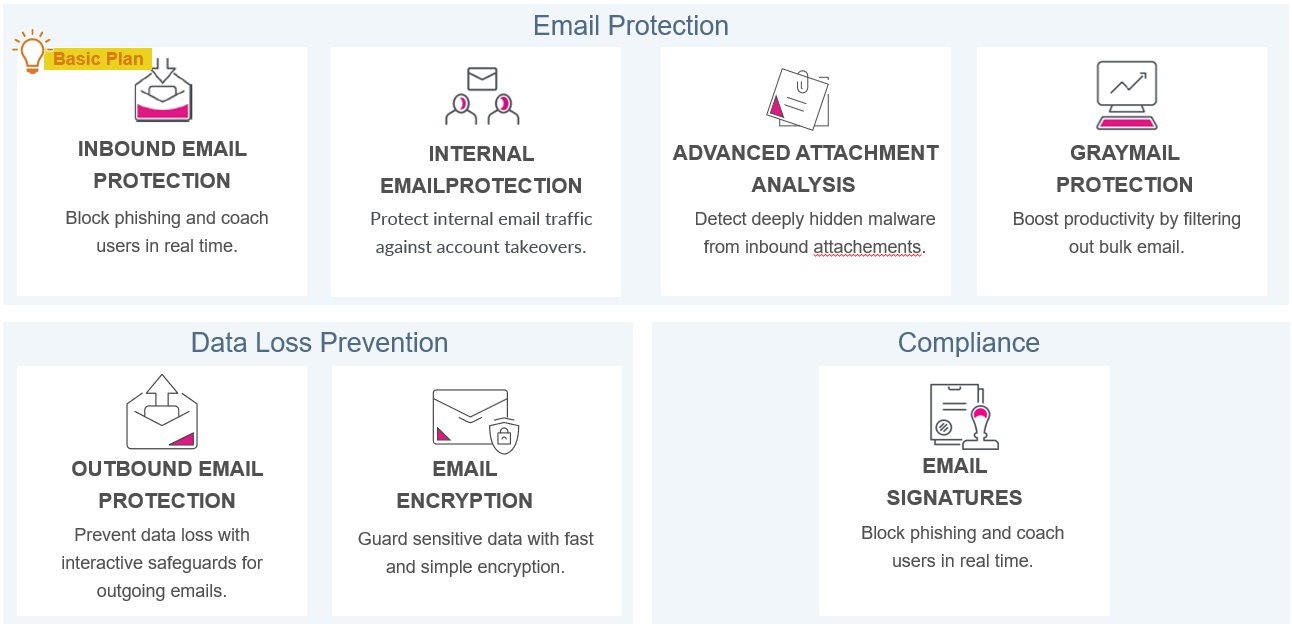 Email Protection

Basic Plan

INBOUND EMAIL PROTECTION

Block phishing and coach users in real time.

INTERNAL EMAILPROTECTION

Protect internal email traffic against account takeovers.

ADVANCED ATTACHMENT ANALYSIS

Detect deeply hidden malware from inbound attachements.

GRAYMAIL PROTECTION

Boost productivity by filtering out bulk email.

Data Loss Prevention

OUTBOUND EMAIL PROTECTION

Prevent data loss with interactive safeguards for outgoing emails.

EMAIL ENCRYPTION

Guard sensitive data with fast and simple encryption.

Compliance

EMAIL SIGNATURES

Block phishing and coach users in real time.